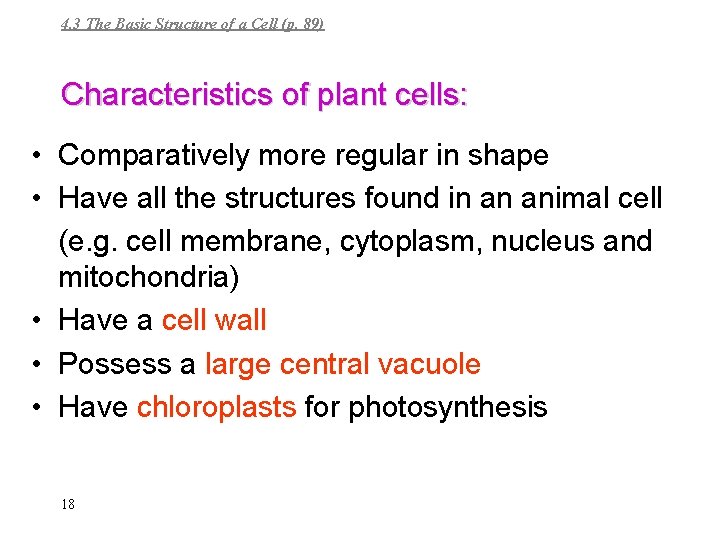 4.3 The Basic Structure of a Cell (p. 89)

Characteristics of plant cells:

• Comparatively more regular in shape
• Have all the structures found in an animal cell (e.g. cell membrane, cytoplasm, nucleus and mitochondria)
• Have a cell wall
• Possess a large central vacuole
• Have chloroplasts for photosynthesis

18